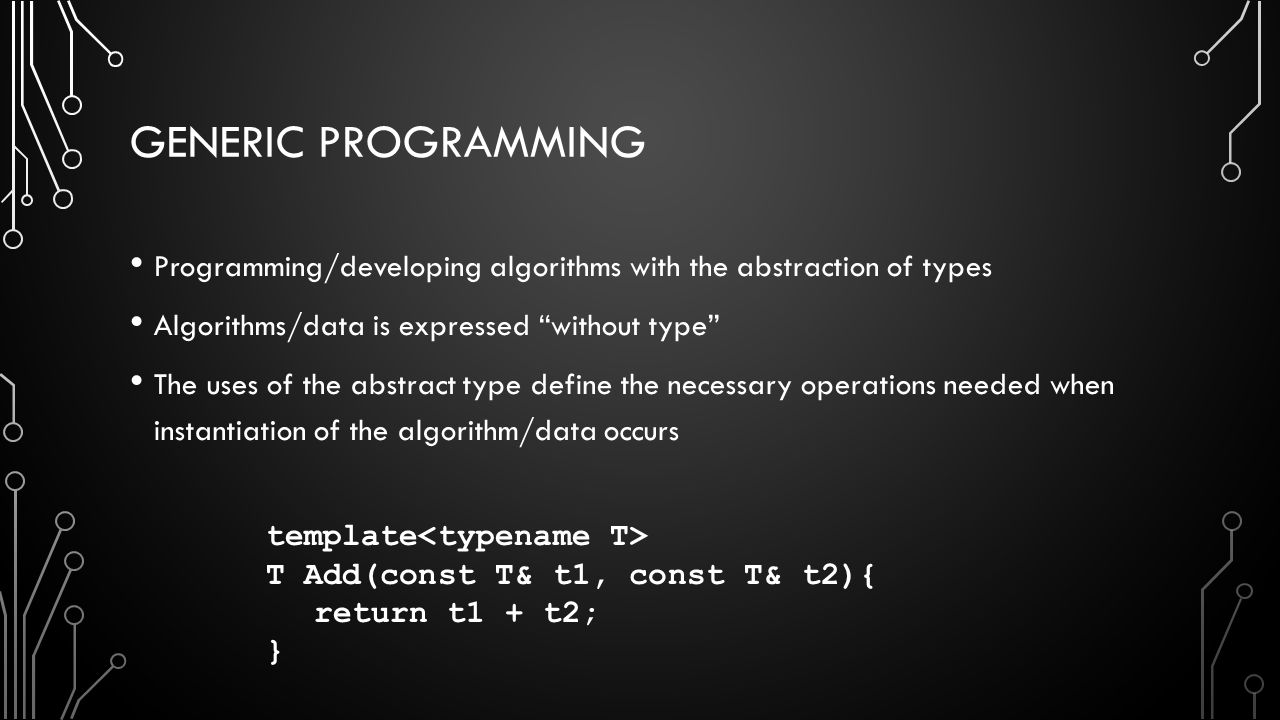 GENERIC PROGRAMMING

• Programming/developing algorithms with the abstraction of types

• Algorithms/data is expressed "without type"

• The uses of the abstract type define the necessary operations needed when instantiation of the algorithm/data occurs

template<typename T>
T Add(const T& t1, const T& t2){
  return t1 + t2;
}